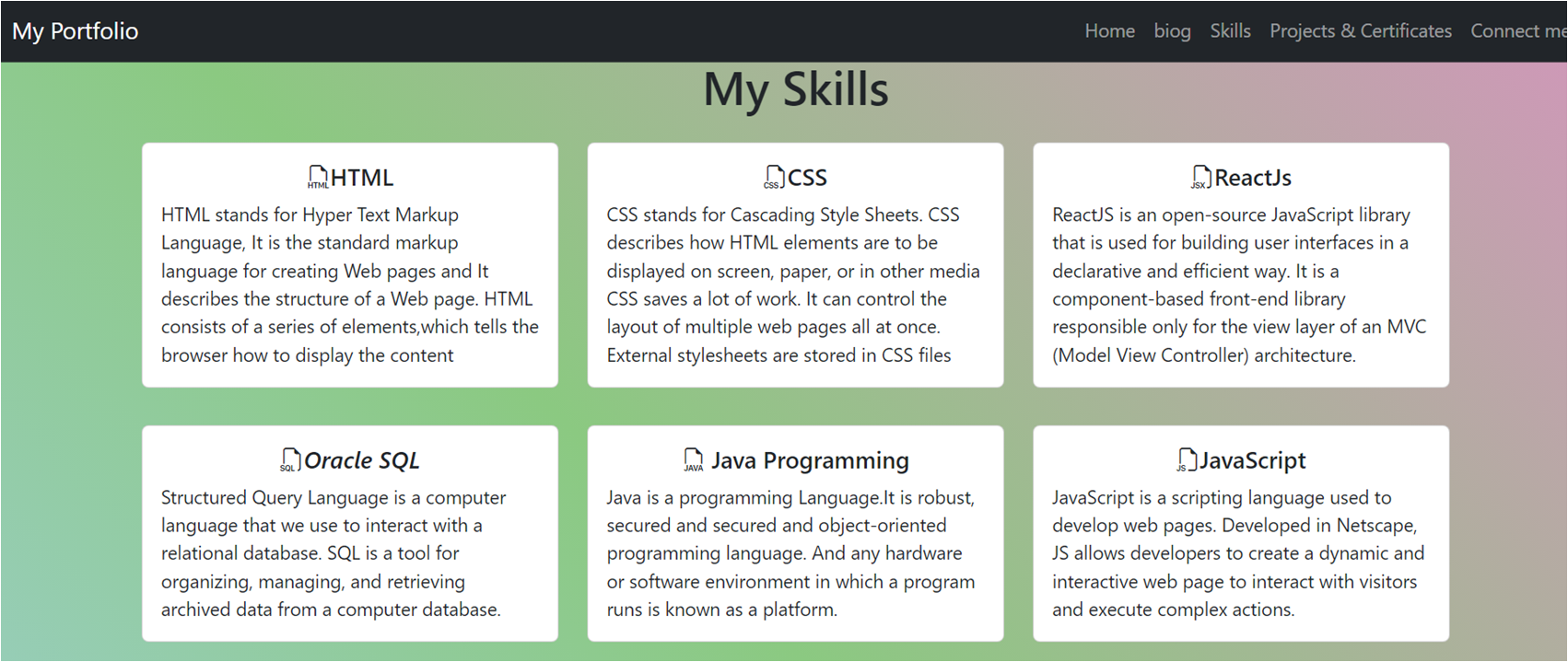 My Portfolio

Home biog Skills Projects & Certificates Connect me

My Skills

HTML HTML

HTML stands for Hyper Text Markup Language, It is the standard markup language for creating Web pages and It describes the structure of a Web page. HTML consists of a series of elements,which tells the browser how to display the content

CSS CSS

CSS stands for Cascading Style Sheets. CSS describes how HTML elements are to be displayed on screen, paper, or in other media CSS saves a lot of work. It can control the layout of multiple web pages all at once. External stylesheets are stored in CSS files

JSX ReactJs

ReactJS is an open-source JavaScript library that is used for building user interfaces in a declarative and efficient way. It is a component-based front-end library responsible only for the view layer of an MVC (Model View Controller) architecture.

SQL Oracle SQL

Structured Query Language is a computer language that we use to interact with a relational database. SQL is a tool for organizing, managing, and retrieving archived data from a computer database.

JAVA Java Programming

Java is a programming Language.It is robust, secured and secured and object-oriented programming language. And any hardware or software environment in which a program runs is known as a platform.

JS JavaScript

JavaScript is a scripting language used to develop web pages. Developed in Netscape, JS allows developers to create a dynamic and interactive web page to interact with visitors and execute complex actions.